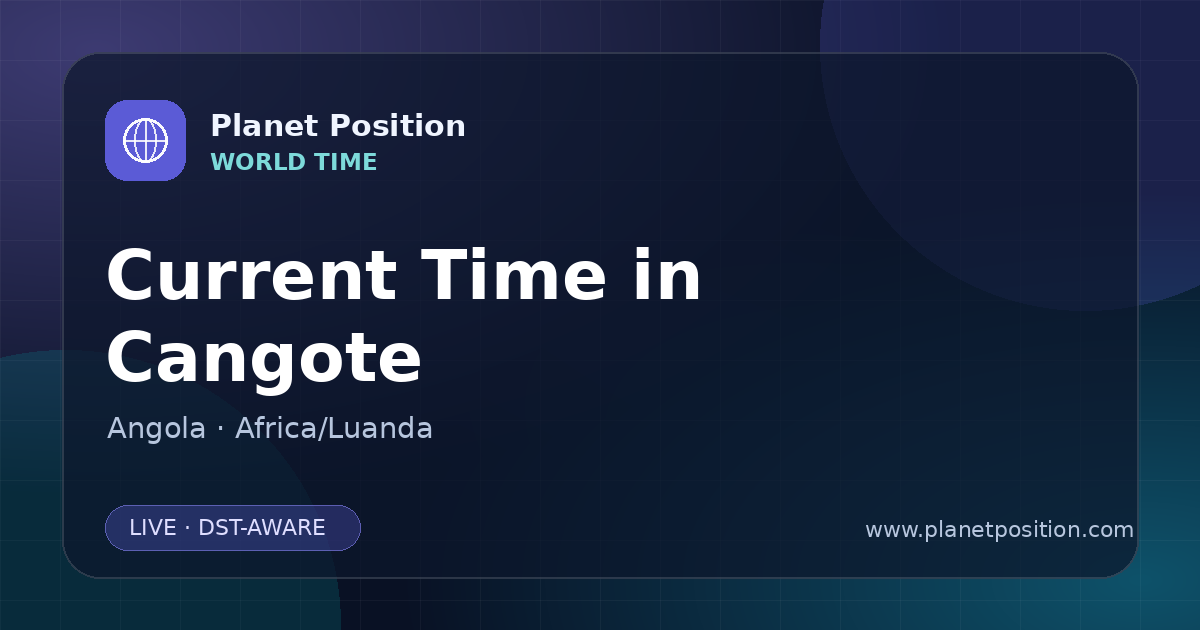 Planet Position
WORLD TIME

Current Time in Cangote

Angola · Africa/Luanda

LIVE · DST-AWARE

www.planetposition.com